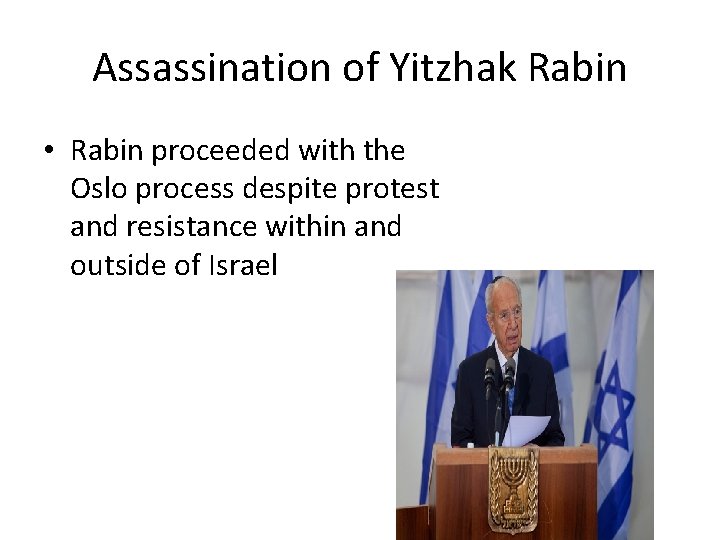 Assassination of Yitzhak Rabin

• Rabin proceeded with the Oslo process despite protest and resistance within and outside of Israel